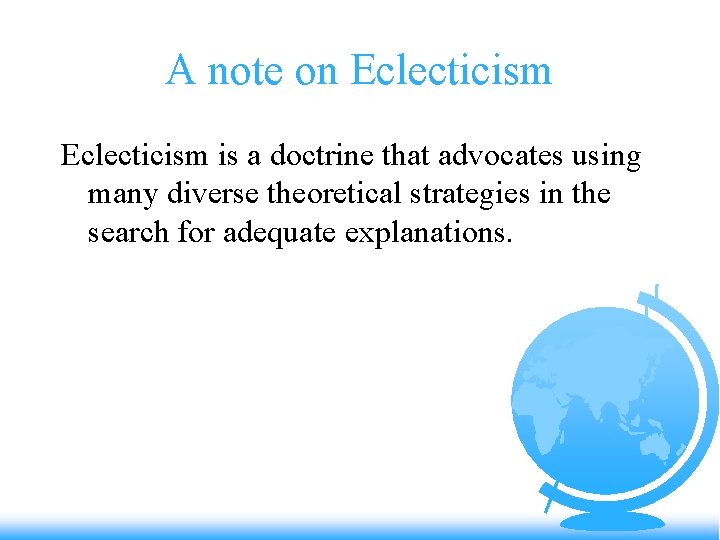 A note on Eclecticism

Eclecticism is a doctrine that advocates using many diverse theoretical strategies in the search for adequate explanations.